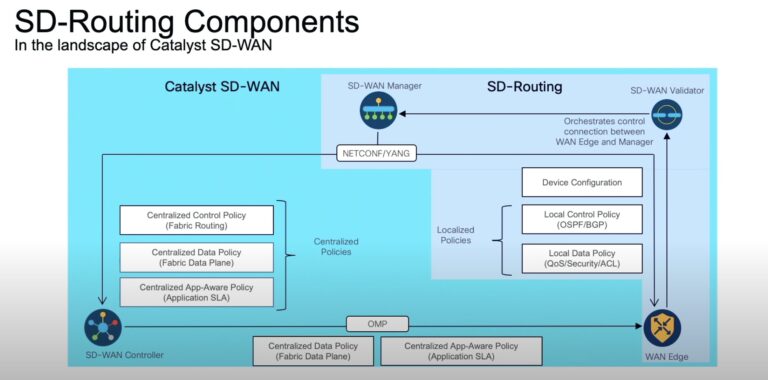 SD-Routing Components
In the landscape of Catalyst SD-WAN

Catalyst SD-WAN

SD-WAN Manager

SD-Routing

SD-WAN Validator

Orchestrates control connection between WAN Edge and Manager

NETCONF/YANG

Device Configuration

Centralized Control Policy (Fabric Routing)

Centralized Data Policy (Fabric Data Plane)

Centralized App-Aware Policy (Application SLA)

Centralized Policies

Localized Policies

Local Control Policy (OSPF/BGP)

Local Data Policy (QoS/Security/ACL)

OMP

SD-WAN Controller

Centralized Data Policy (Fabric Data Plane)

Centralized App-Aware Policy (Application SLA)

WAN Edge